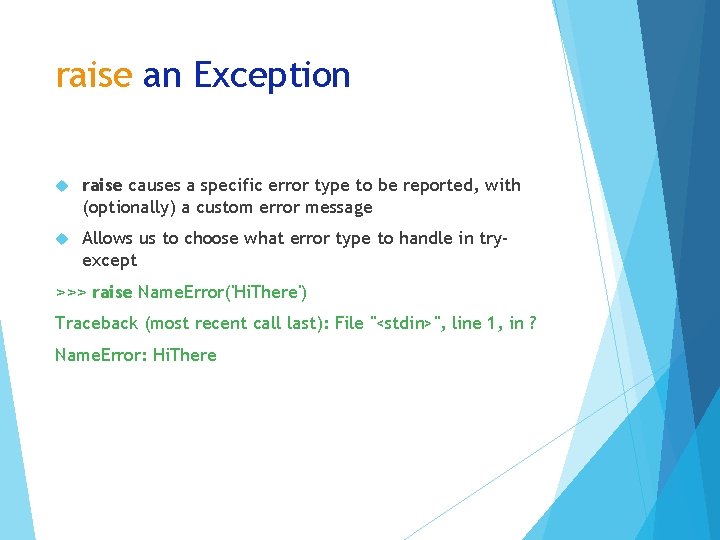 raise an Exception

raise causes a specific error type to be reported, with (optionally) a custom error message

Allows us to choose what error type to handle in try-except

>>> raise NameError('HiThere')

Traceback (most recent call last): File "<stdin>", line 1, in ?

NameError: HiThere